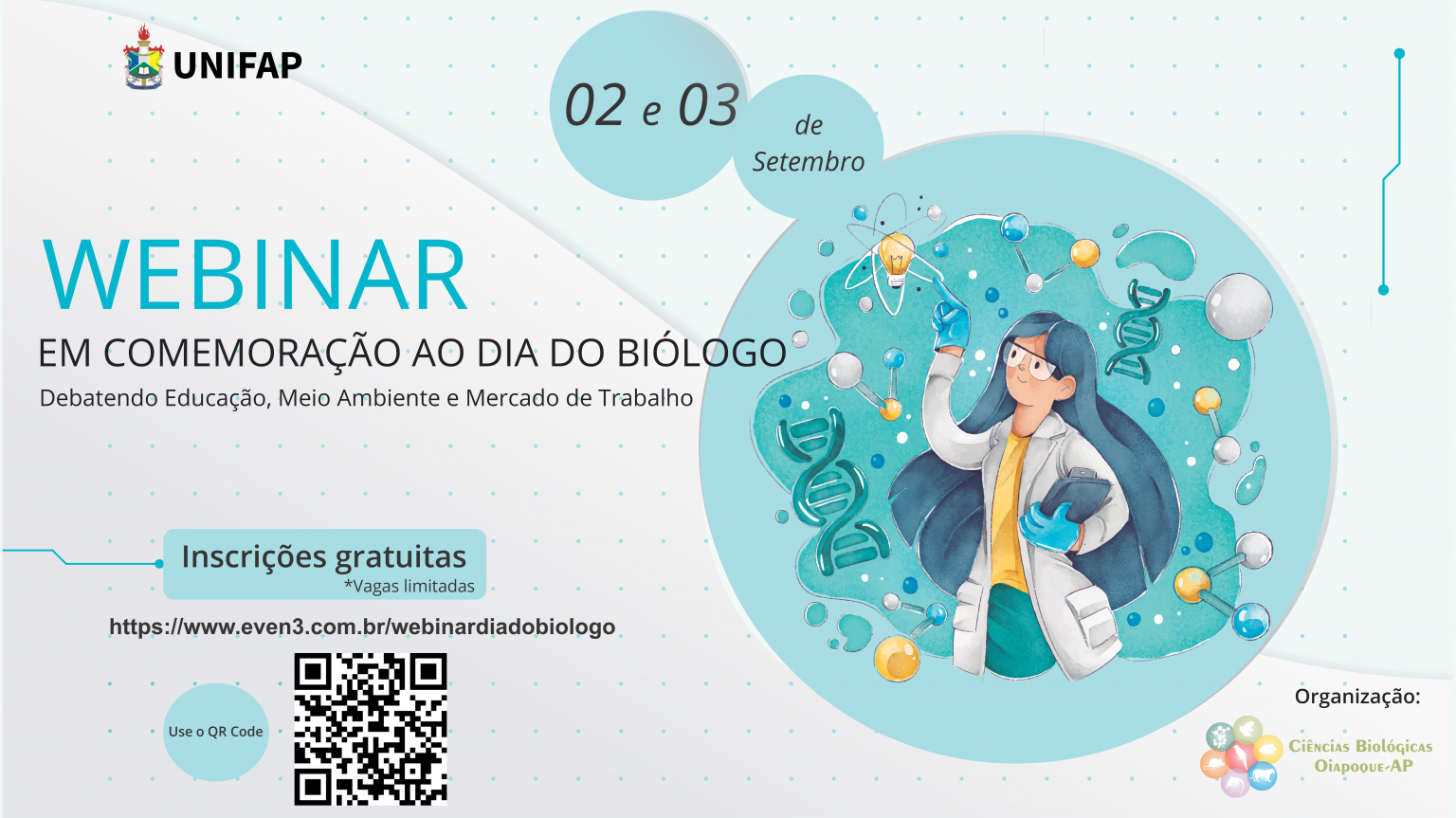 UNIFAP

02 e 03

de
Setembro

WEBINAR
EM COMEMORAÇÃO AO DIA DO BIÓLOGO
Debatendo Educação, Meio Ambiente e Mercado de Trabalho

Inscrições gratuitas
*Vagas limitadas

https://www.even3.com.br/webinardiadobiologo

Use o QR Code

Organização:

Ciências Biológicas
Oiapoque-AP